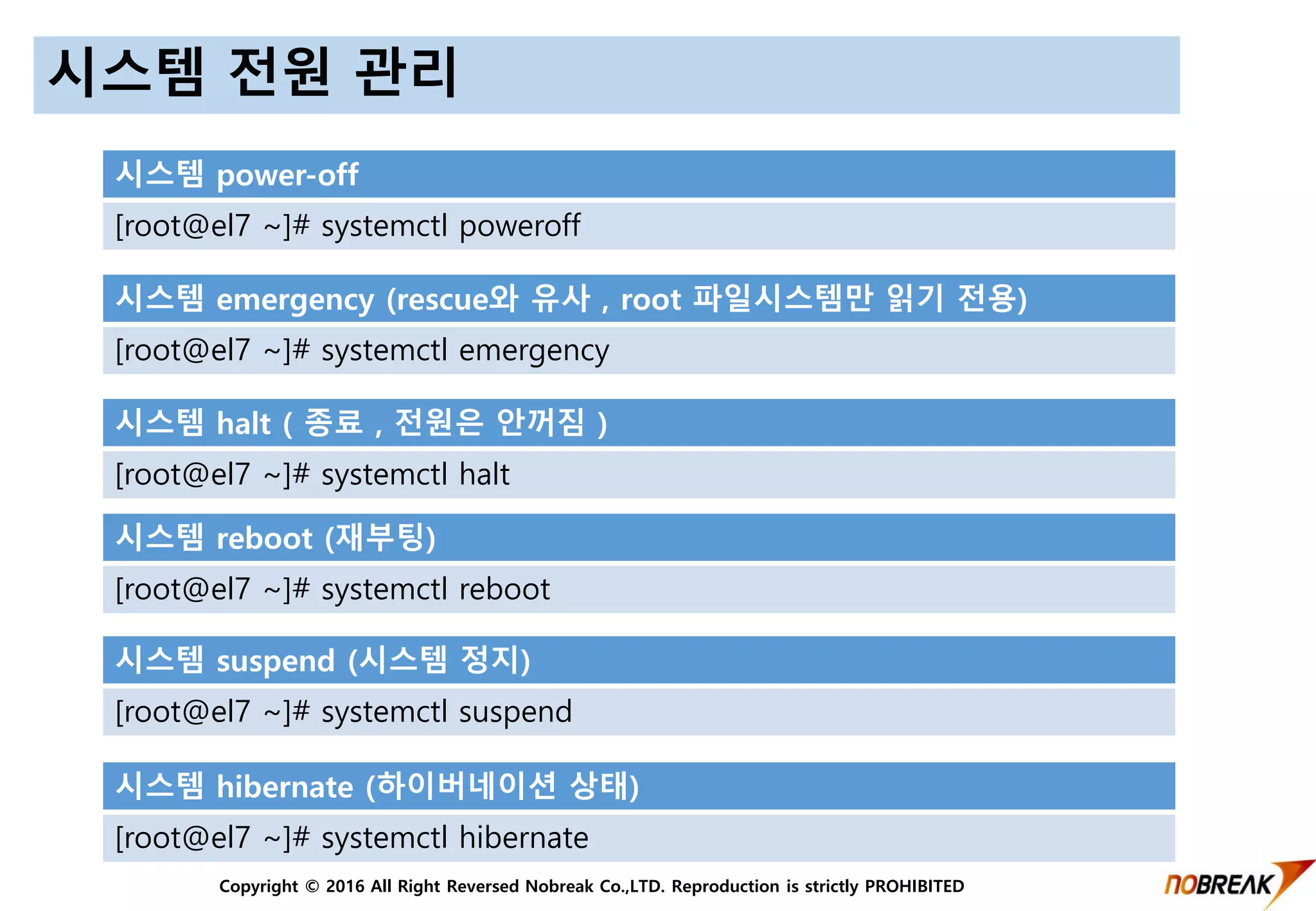 시스템 전원 관리

시스템 power-off

[root@el7 ~]# systemctl poweroff

시스템 emergency (rescue와 유사 , root 파일시스템만 읽기 전용)

[root@el7 ~]# systemctl emergency

시스템 halt ( 종료 , 전원은 안꺼짐 )

[root@el7 ~]# systemctl halt

시스템 reboot (재부팅)

[root@el7 ~]# systemctl reboot

시스템 suspend (시스템 정지)

[root@el7 ~]# systemctl suspend

시스템 hibernate (하이버네이션 상태)

[root@el7 ~]# systemctl hibernate

Copyright © 2016 All Right Reversed Nobreak Co.,LTD. Reproduction is strictly PROHIBITED

NOBREAK